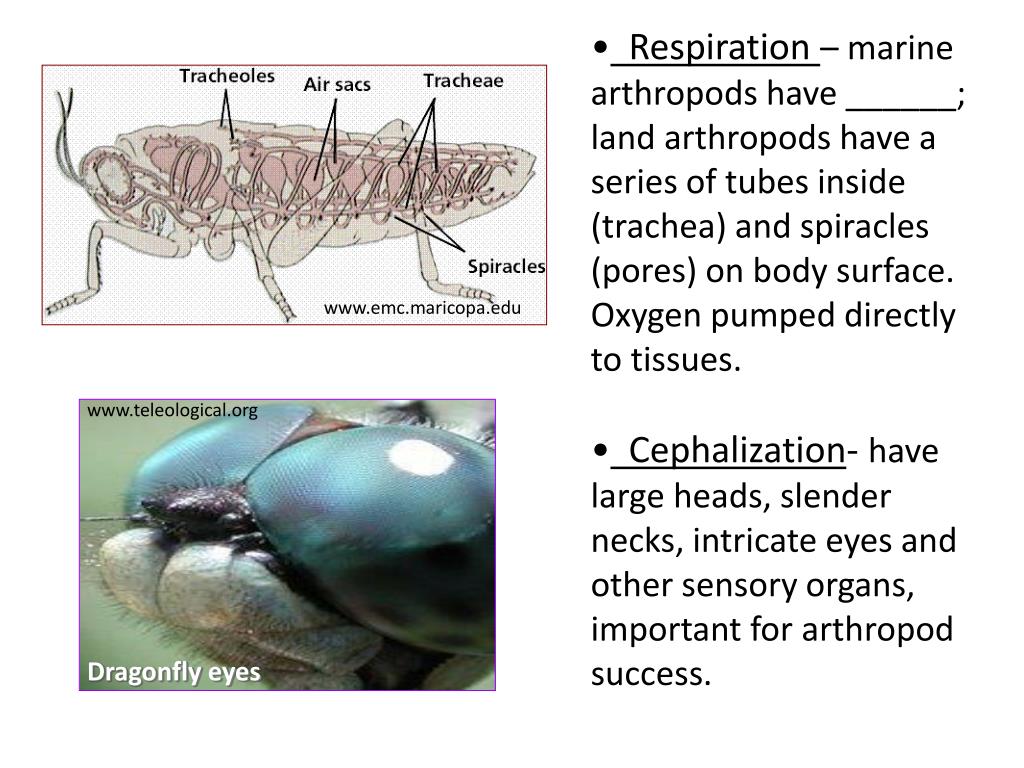 Tracheoles
Air sacs
Tracheae
Spiracles
www.emc.maricopa.edu

www.teleological.org
Dragonfly eyes

• Respiration – marine arthropods have ______; land arthropods have a series of tubes inside (trachea) and spiracles (pores) on body surface. Oxygen pumped directly to tissues.

• Cephalization- have large heads, slender necks, intricate eyes and other sensory organs, important for arthropod success.